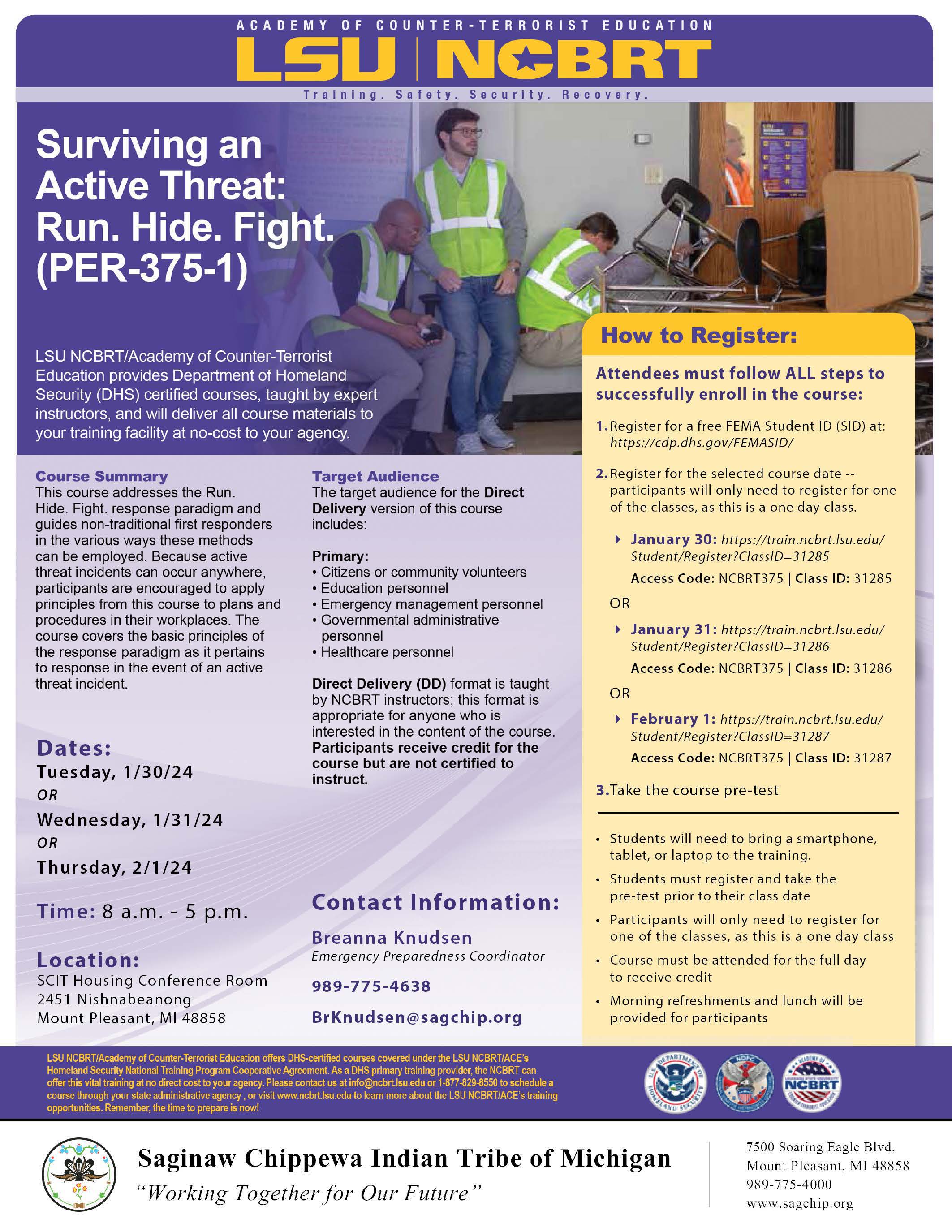 ACADEMY OF COUNTER-TERRORIST EDUCATION
LSU | NCBRT
Training. Safety. Security. Recovery.

Surviving an Active Threat: Run. Hide. Fight. (PER-375-1)

LSU NCBRT/Academy of Counter-Terrorist Education provides Department of Homeland Security (DHS) certified courses, taught by expert instructors, and will deliver all course materials to your training facility at no-cost to your agency.

Course Summary
This course addresses the Run. Hide. Fight. response paradigm and guides non-traditional first responders in the various ways these methods can be employed. Because active threat incidents can occur anywhere, participants are encouraged to apply principles from this course to plans and procedures in their workplaces. The course covers the basic principles of the response paradigm as it pertains to response in the event of an active threat incident.

Dates:
Tuesday, 1/30/24
OR
Wednesday, 1/31/24
OR
Thursday, 2/1/24

Time: 8 a.m. - 5 p.m.

Location:
SCIT Housing Conference Room
2451 Nishnabeanong
Mount Pleasant, MI 48858

Target Audience
The target audience for the Direct Delivery version of this course includes:

Primary:
• Citizens or community volunteers
• Education personnel
• Emergency management personnel
• Governmental administrative personnel
• Healthcare personnel

Direct Delivery (DD) format is taught by NCBRT instructors; this format is appropriate for anyone who is interested in the content of the course. Participants receive credit for the course but are not certified to instruct.

Contact Information:
Breanna Knudsen
Emergency Preparedness Coordinator
989-775-4638
BrKnudsen@sagchip.org

How to Register:
Attendees must follow ALL steps to successfully enroll in the course:

1. Register for a free FEMA Student ID (SID) at: https://cdp.dhs.gov/FEMASID/

2. Register for the selected course date -- participants will only need to register for one of the classes, as this is a one day class.

January 30: https://train.ncbrt.lsu.edu/Student/Register?ClassID=31285
Access Code: NCBRT375 | Class ID: 31285
OR
January 31: https://train.ncbrt.lsu.edu/Student/Register?ClassID=31286
Access Code: NCBRT375 | Class ID: 31286
OR
February 1: https://train.ncbrt.lsu.edu/Student/Register?ClassID=31287
Access Code: NCBRT375 | Class ID: 31287

3. Take the course pre-test

• Students will need to bring a smartphone, tablet, or laptop to the training.
• Students must register and take the pre-test prior to their class date
• Participants will only need to register for one of the classes, as this is a one day class
• Course must be attended for the full day to receive credit
• Morning refreshments and lunch will be provided for participants

LSU NCBRT/Academy of Counter-Terrorist Education offers DHS-certified courses covered under the LSU NCBRT/ACE's Homeland Security National Training Program Cooperative Agreement. As a DHS primary training provider, the NCBRT can offer this vital training at no direct cost to your agency. Please contact us at info@ncbrt.lsu.edu or 1-877-829-8550 to schedule a course through your state administrative agency , or visit www.ncbrt.lsu.edu to learn more about the LSU NCBRT/ACE's training opportunities. Remember, the time to prepare is now!

U.S. DEPARTMENT OF HOMELAND SECURITY
NDPC
NCBRT

Saginaw Chippewa Indian Tribe of Michigan
"Working Together for Our Future"

7500 Soaring Eagle Blvd.
Mount Pleasant, MI 48858
989-775-4000
www.sagchip.org